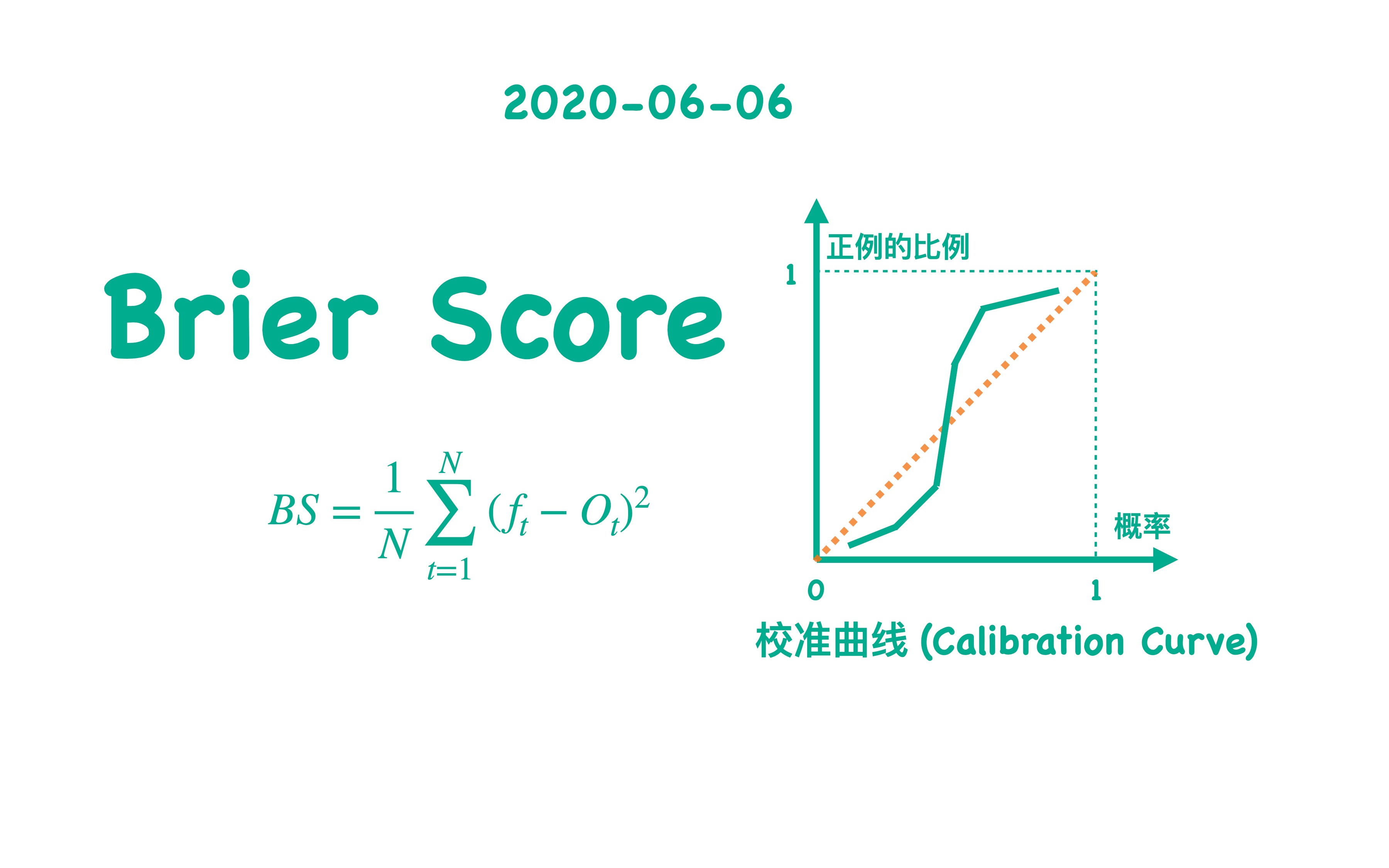 2020-06-06

Brier Score

$BS = \frac{1}{N}\sum_{t=1}^{N}(f_t - O_t)^2$

正例的比例

1

概率

0

1

校准曲线 (Calibration Curve)